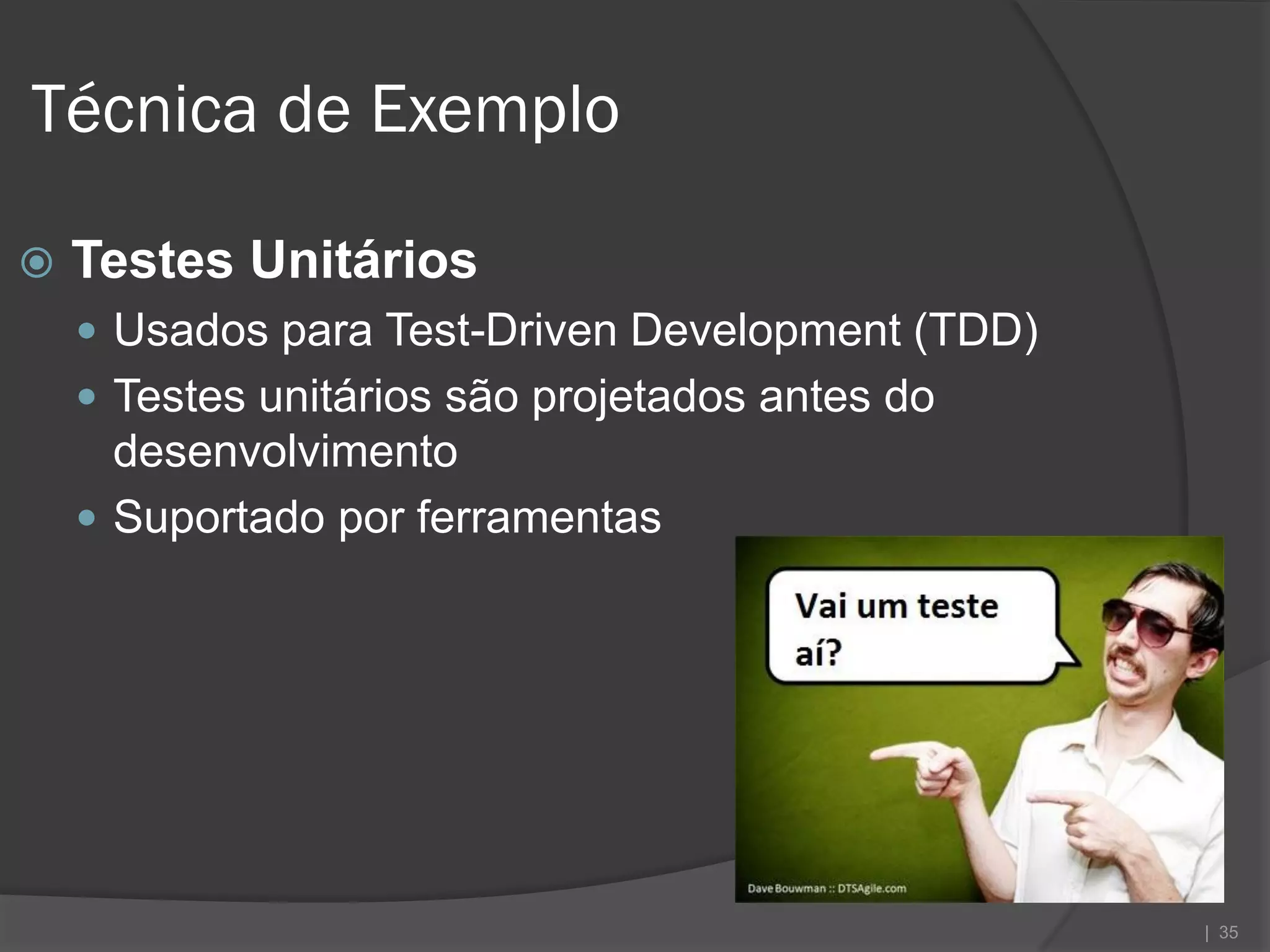 Técnica de Exemplo

Testes Unitários

Usados para Test-Driven Development (TDD)

Testes unitários são projetados antes do desenvolvimento

Suportado por ferramentas

Vai um teste aí?

Dave Bouwman :: DTSAgile.com

| 35